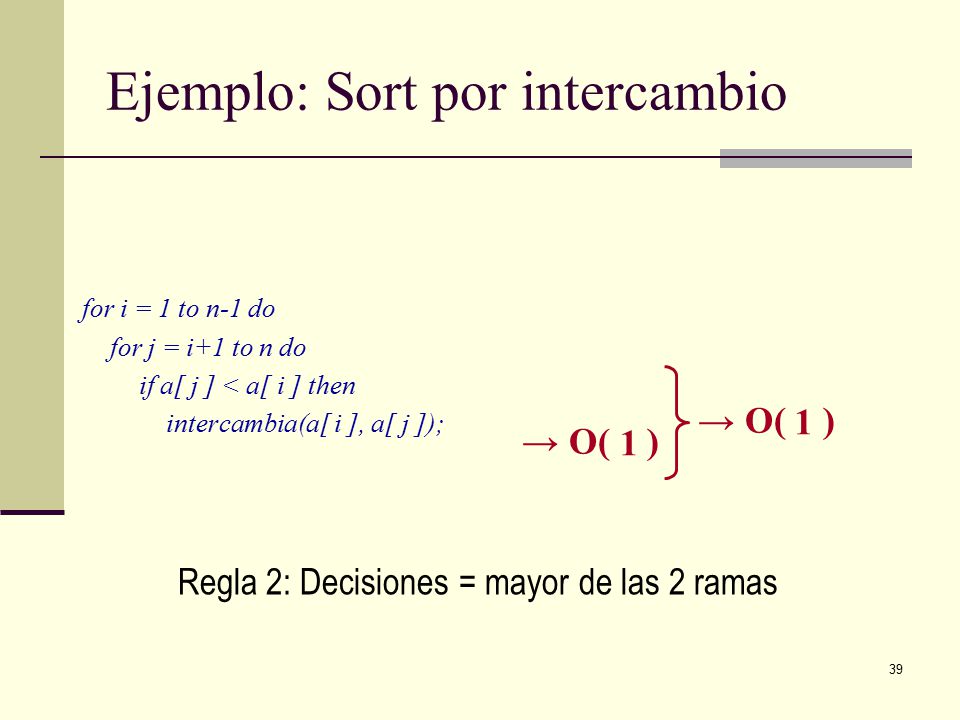 Ejemplo: Sort por intercambio

for i = 1 to n-1 do
for j = i+1 to n do
if a[ j ] < a[ i ] then
intercambia(a[ i ], a[ j ]);

→ O( 1 )

→ O( 1 )

Regla 2: Decisiones = mayor de las 2 ramas

39